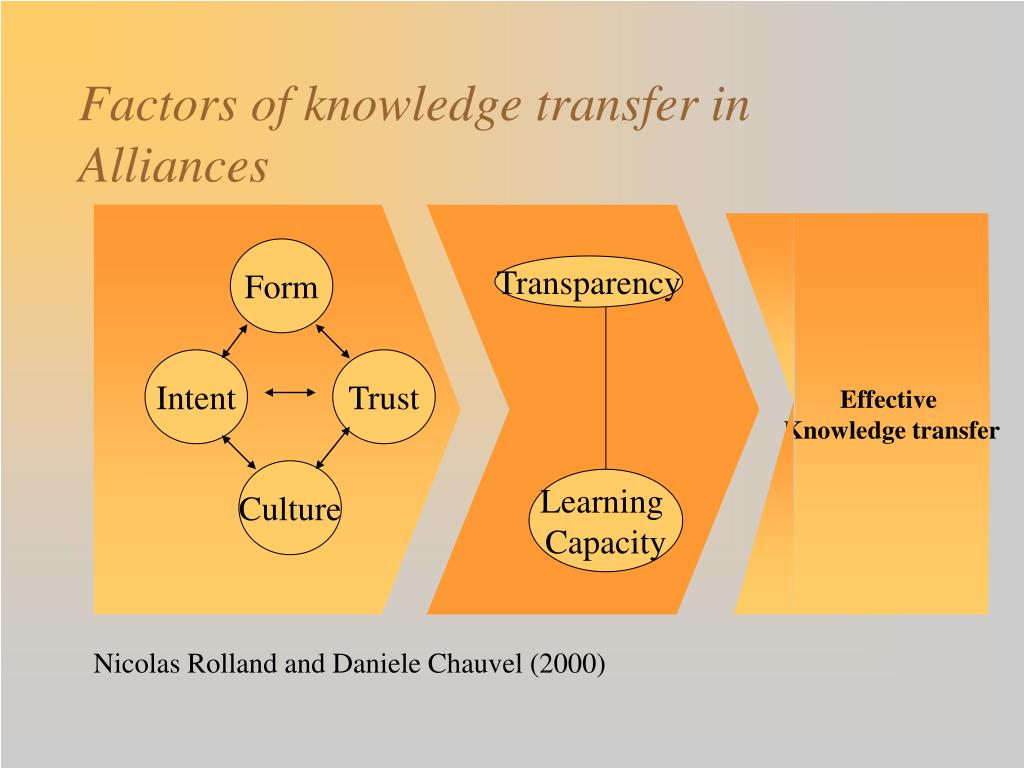 Factors of knowledge transfer in Alliances

Form

Intent

Trust

Culture

Transparency

Learning Capacity

Effective
Knowledge transfer

Nicolas Rolland and Daniele Chauvel (2000)